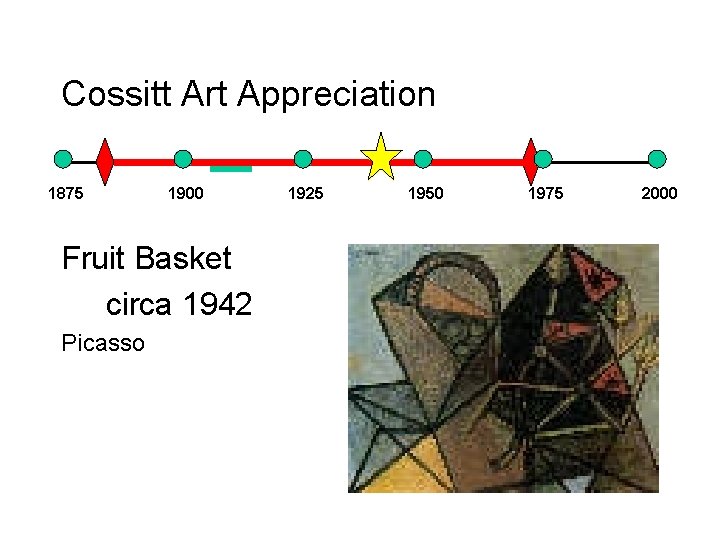 Cossitt Art Appreciation

1875 1900 1925 1950 1975 2000

Fruit Basket

circa 1942

Picasso